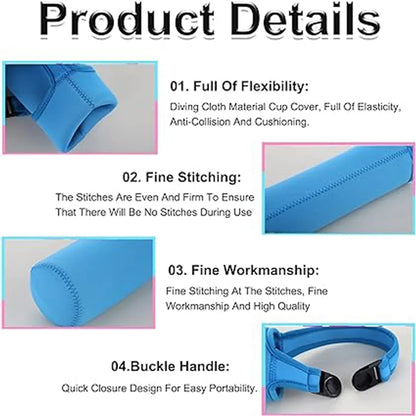 Product Details

01. Full Of Flexibility:

Diving Cloth Material Cup Cover, Full Of Elasticity, Anti-Collision And Cushioning.

02. Fine Stitching:

The Stitches Are Even And Firm To Ensure That There Will Be No Stitches During Use

03. Fine Workmanship:

Fine Stitching At The Stitches, Fine Workmanship And High Quality

04.Buckle Handle:

Quick Closure Design For Easy Portability.